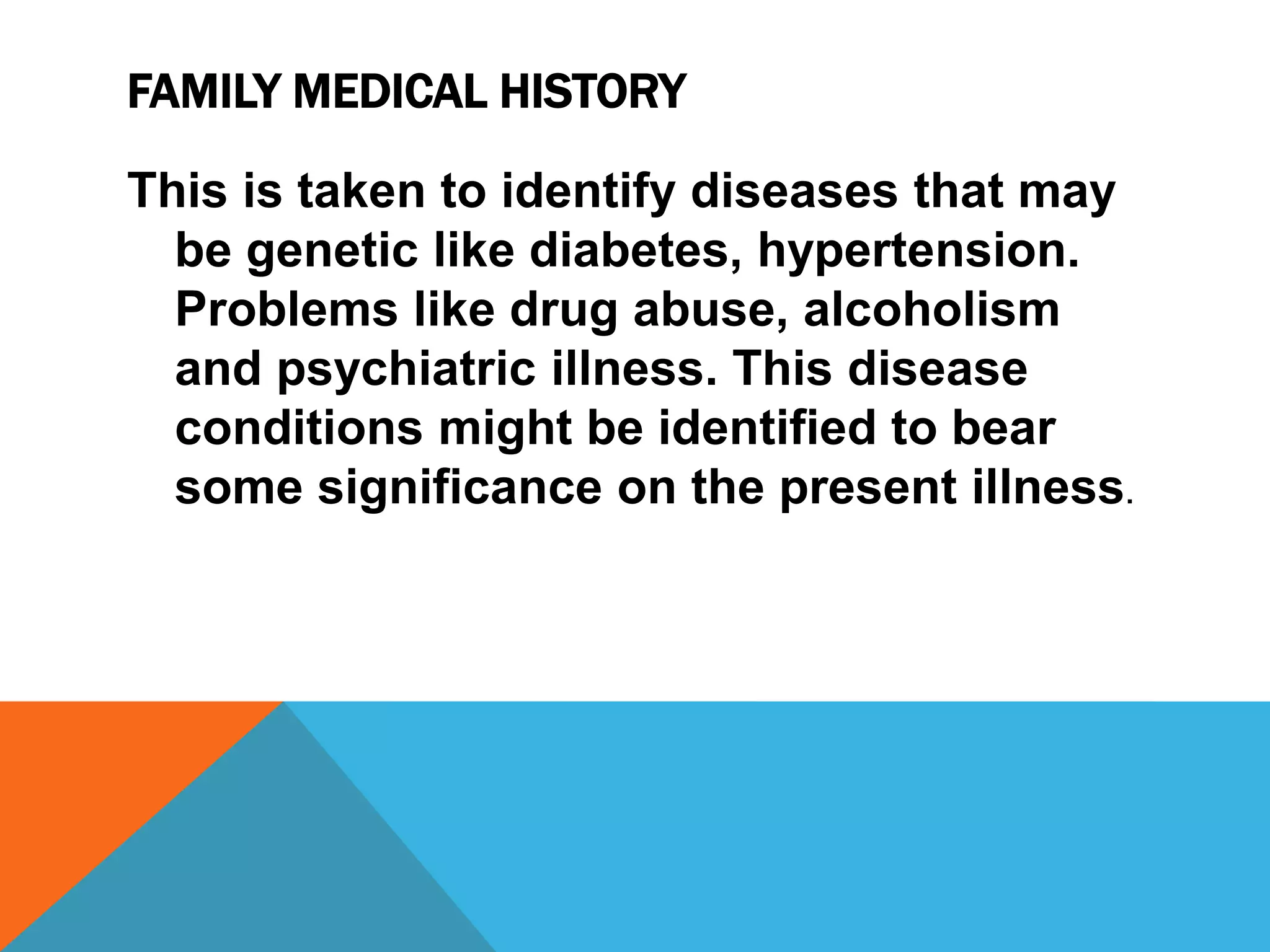 FAMILY MEDICAL HISTORY

This is taken to identify diseases that may be genetic like diabetes, hypertension. Problems like drug abuse, alcoholism and psychiatric illness. This disease conditions might be identified to bear some significance on the present illness.